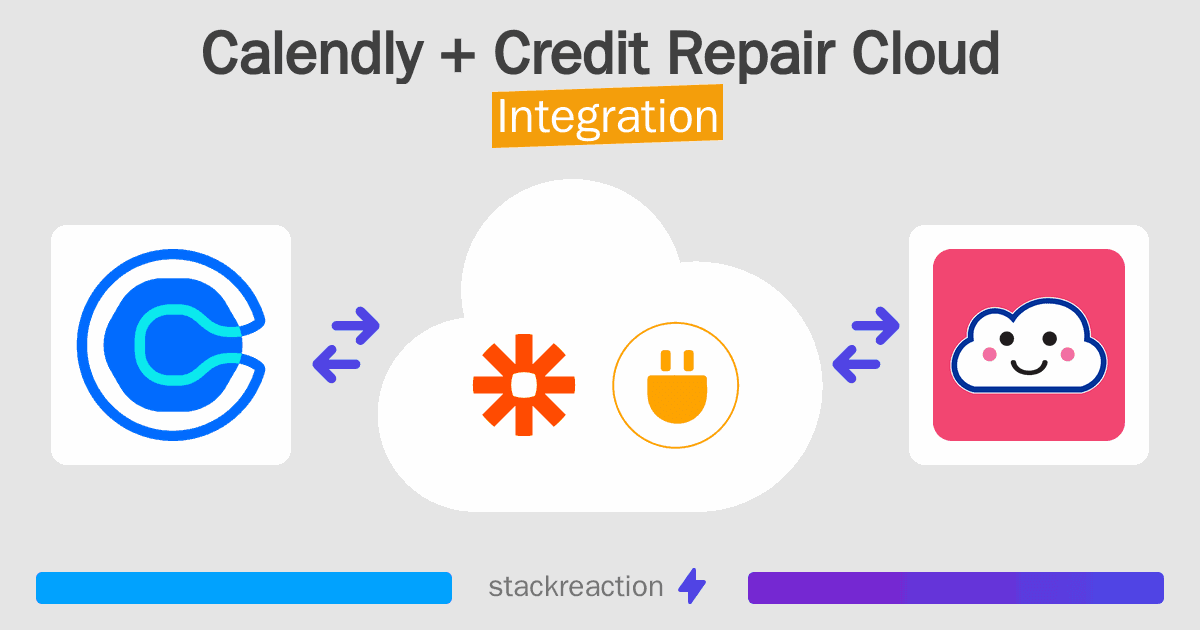 Calendly + Credit Repair Cloud
Integration

stackreaction